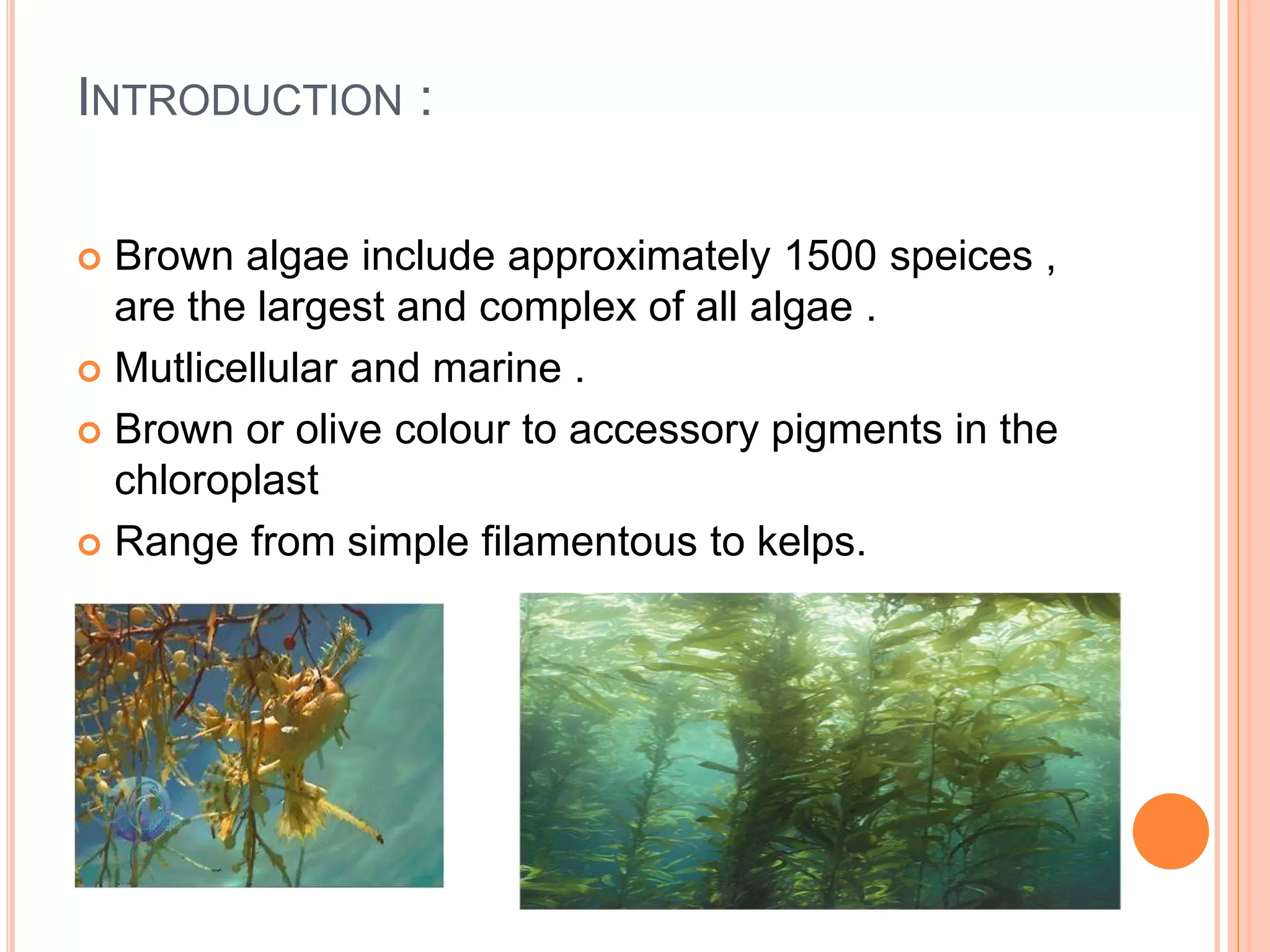 INTRODUCTION :

Brown algae include approximately 1500 speices , are the largest and complex of all algae .

Mutlicellular and marine .

Brown or olive colour to accessory pigments in the chloroplast

Range from simple filamentous to kelps.